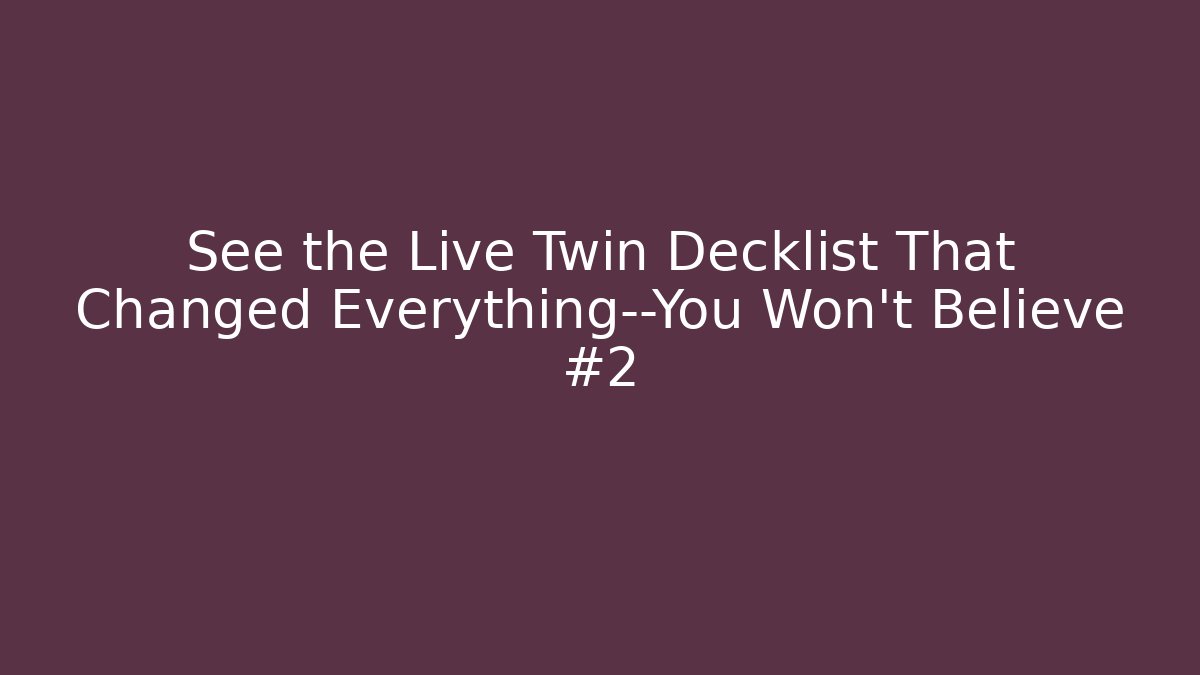 See the Live Twin Decklist That Changed Everything--You Won't Believe #2